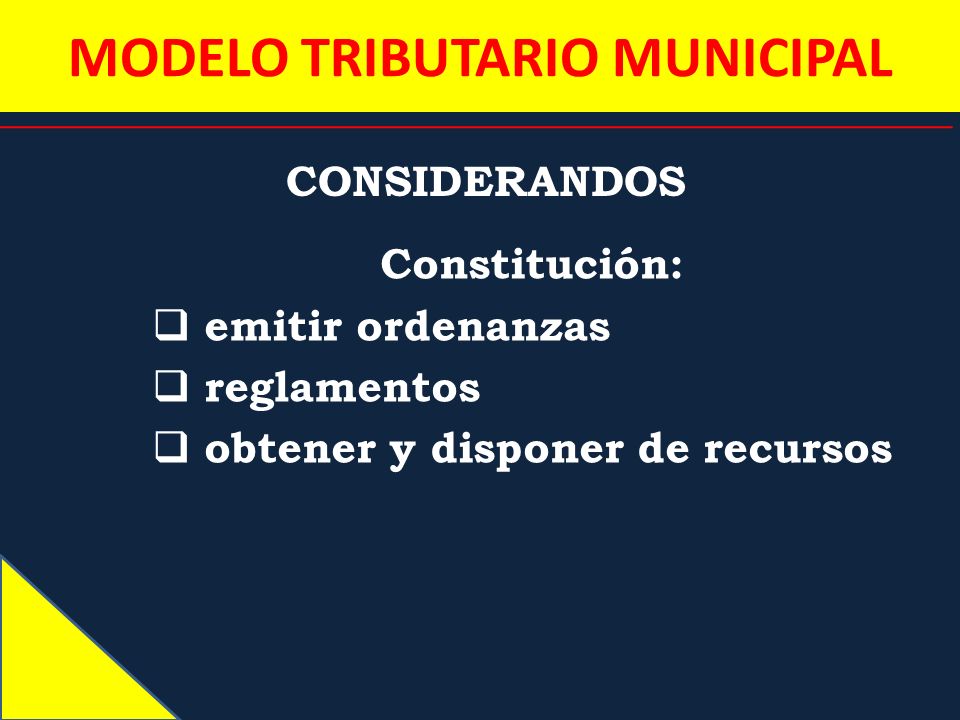 MODELO TRIBUTARIO MUNICIPAL

CONSIDERANDOS

Constitución:

❑ emitir ordenanzas
❑ reglamentos
❑ obtener y disponer de recursos